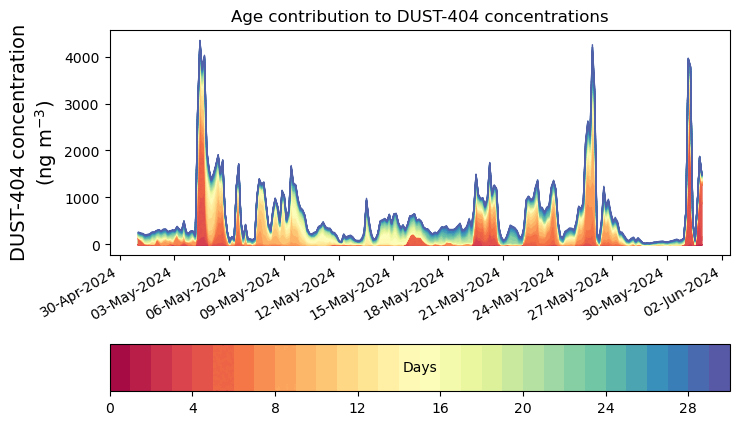 Age contribution to DUST-404 concentrations

DUST-404 concentration (ng m$^{-3}$)

4000
3000
2000
1000
0

30-Apr-2024
03-May-2024
06-May-2024
09-May-2024
12-May-2024
15-May-2024
18-May-2024
21-May-2024
24-May-2024
27-May-2024
30-May-2024
02-Jun-2024

Days

0
4
8
12
16
20
24
28